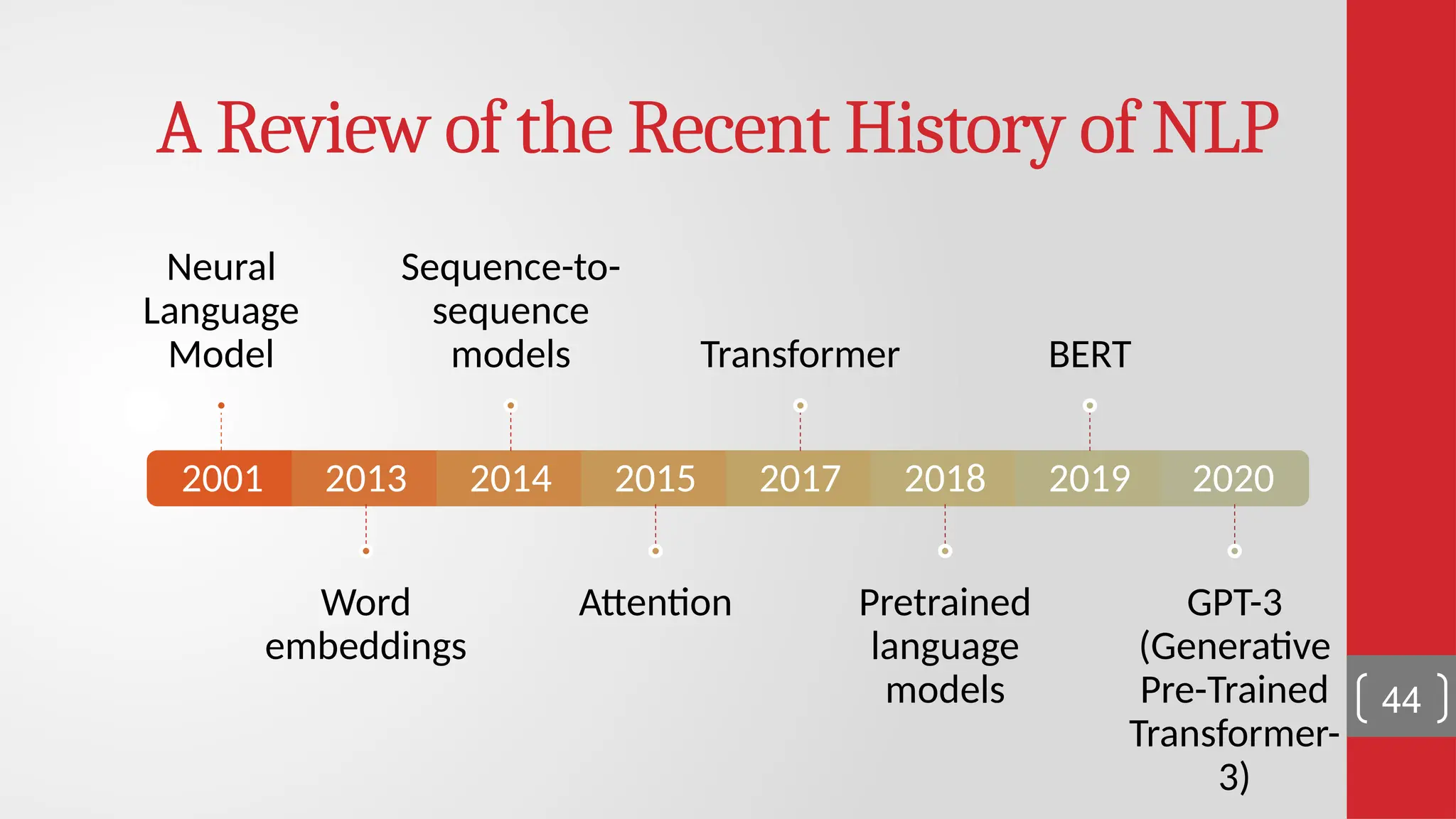 A Review of the Recent History of NLP

Neural Language Model

Sequence-to-sequence models

Transformer

BERT

2001 2013 2014 2015 2017 2018 2019 2020

Word embeddings

Attention

Pretrained language models

GPT-3 (Generative Pre-Trained Transformer-3)

44